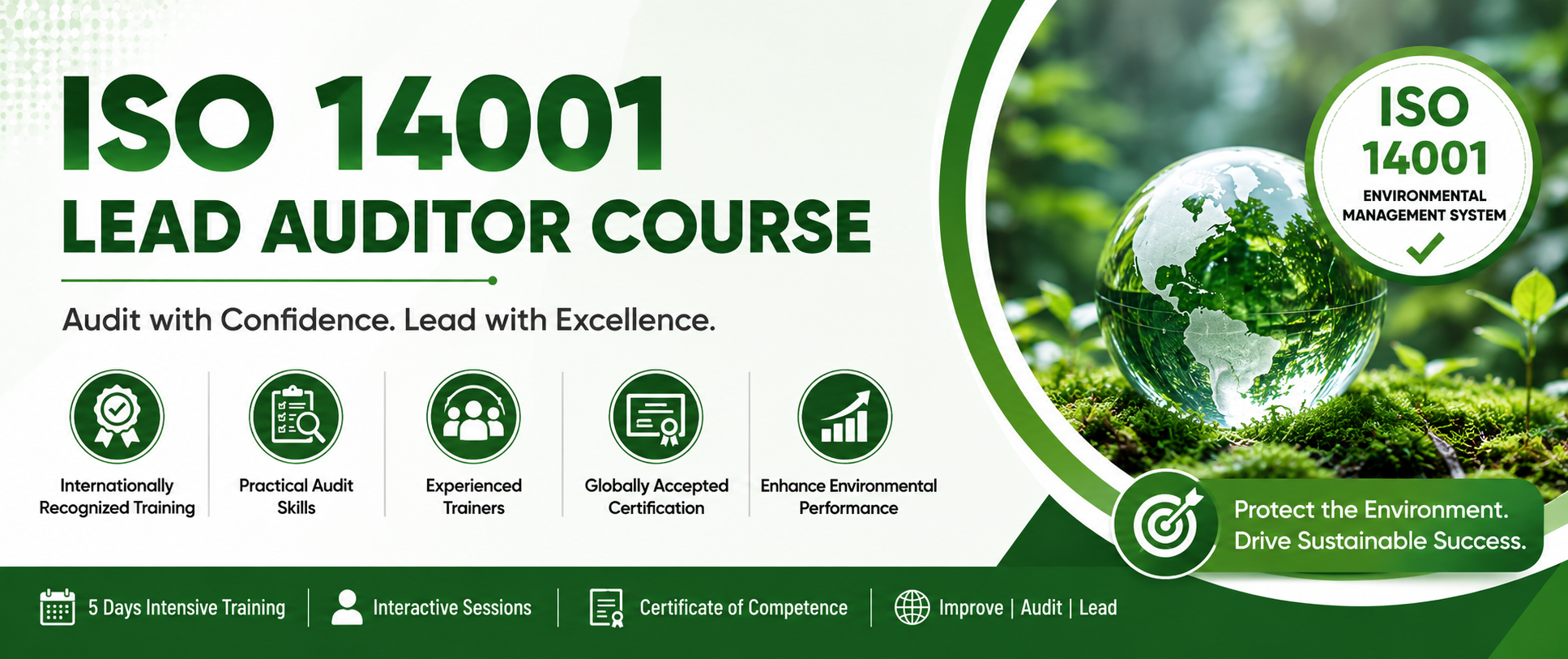 ISO 14001
LEAD AUDITOR COURSE

Audit with Confidence. Lead with Excellence.

Internationally Recognized Training

Practical Audit Skills

Experienced Trainers

Globally Accepted Certification

Enhance Environmental Performance

ISO
14001
ENVIRONMENTAL
MANAGEMENT SYSTEM

Protect the Environment.
Drive Sustainable Success.

5 Days Intensive Training

Interactive Sessions

Certificate of Competence

Improve | Audit | Lead